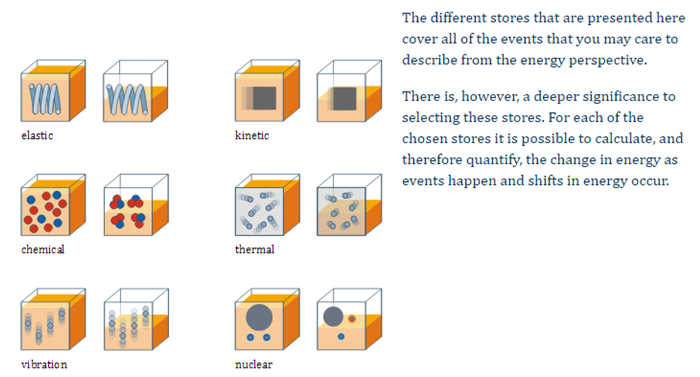 elastic

kinetic

chemical

thermal

vibration

nuclear

The different stores that are presented here cover all of the events that you may care to describe from the energy perspective.

There is, however, a deeper significance to selecting these stores. For each of the chosen stores it is possible to calculate, and therefore quantify, the change in energy as events happen and shifts in energy occur.